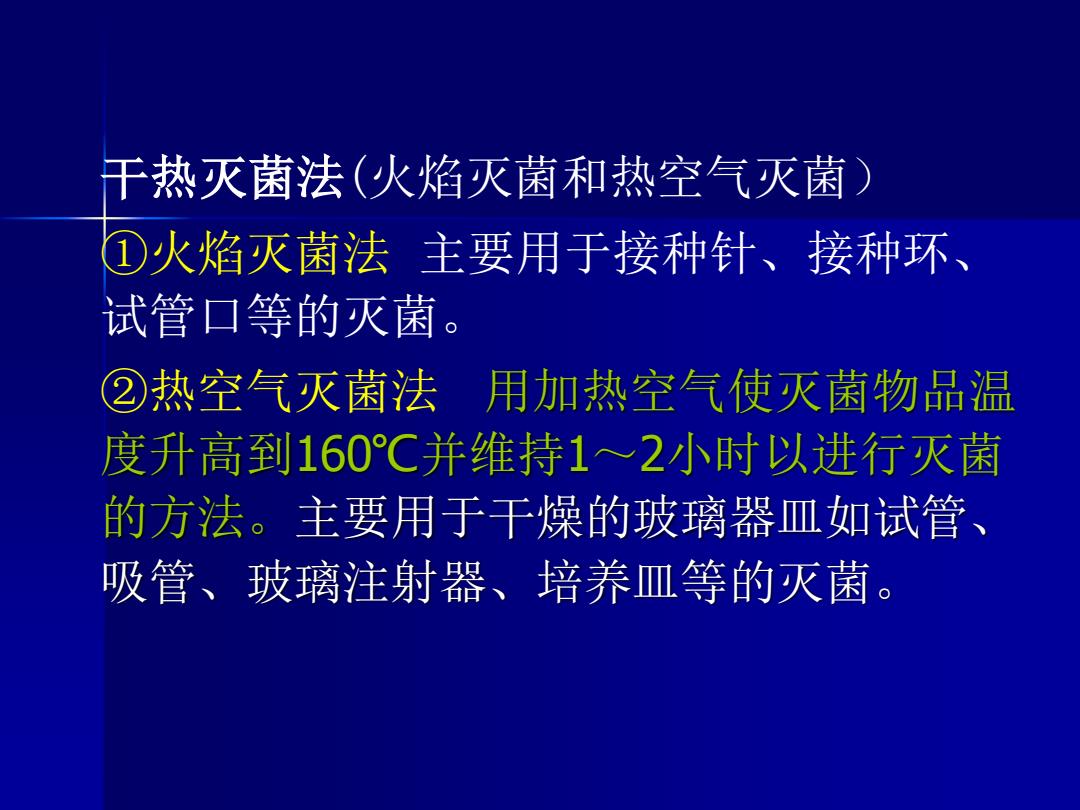 干热灭菌法(火焰灭菌和热空气灭菌）

①火焰灭菌法 主要用于接种针、接种环、试管口等的灭菌。

②热空气灭菌法 用加热空气使灭菌物品温度升高到160℃并维持1～2小时以进行灭菌的方法。主要用于干燥的玻璃器皿如试管、吸管、玻璃注射器、培养皿等的灭菌。